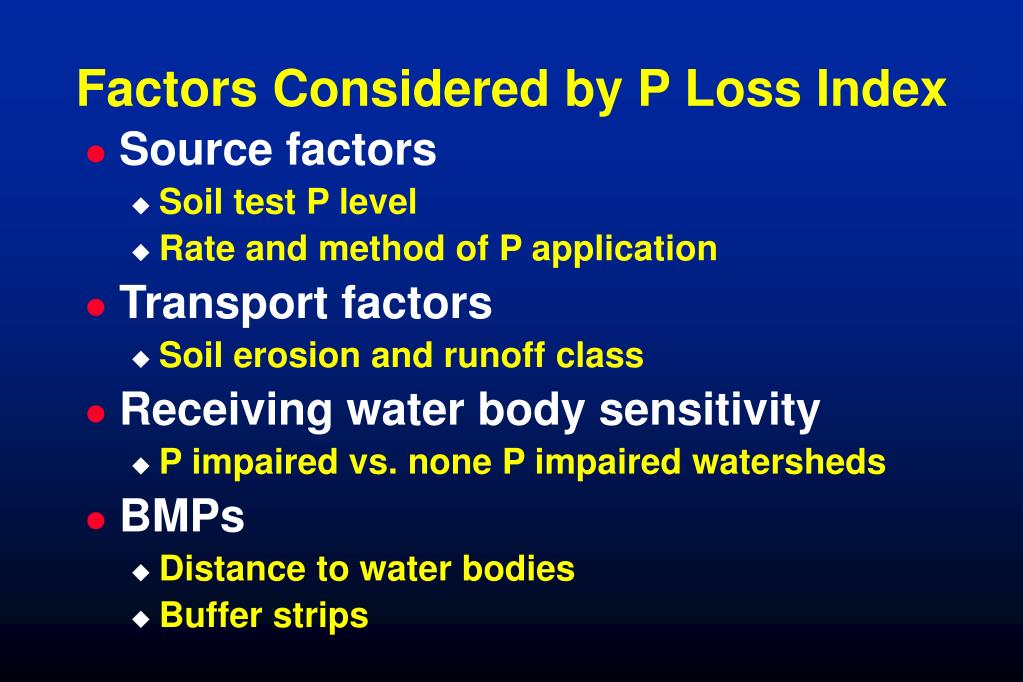 Factors Considered by P Loss Index

- Source factors
  - Soil test P level
  - Rate and method of P application
- Transport factors
  - Soil erosion and runoff class
- Receiving water body sensitivity
  - P impaired vs. none P impaired watersheds
- BMPs
  - Distance to water bodies
  - Buffer strips